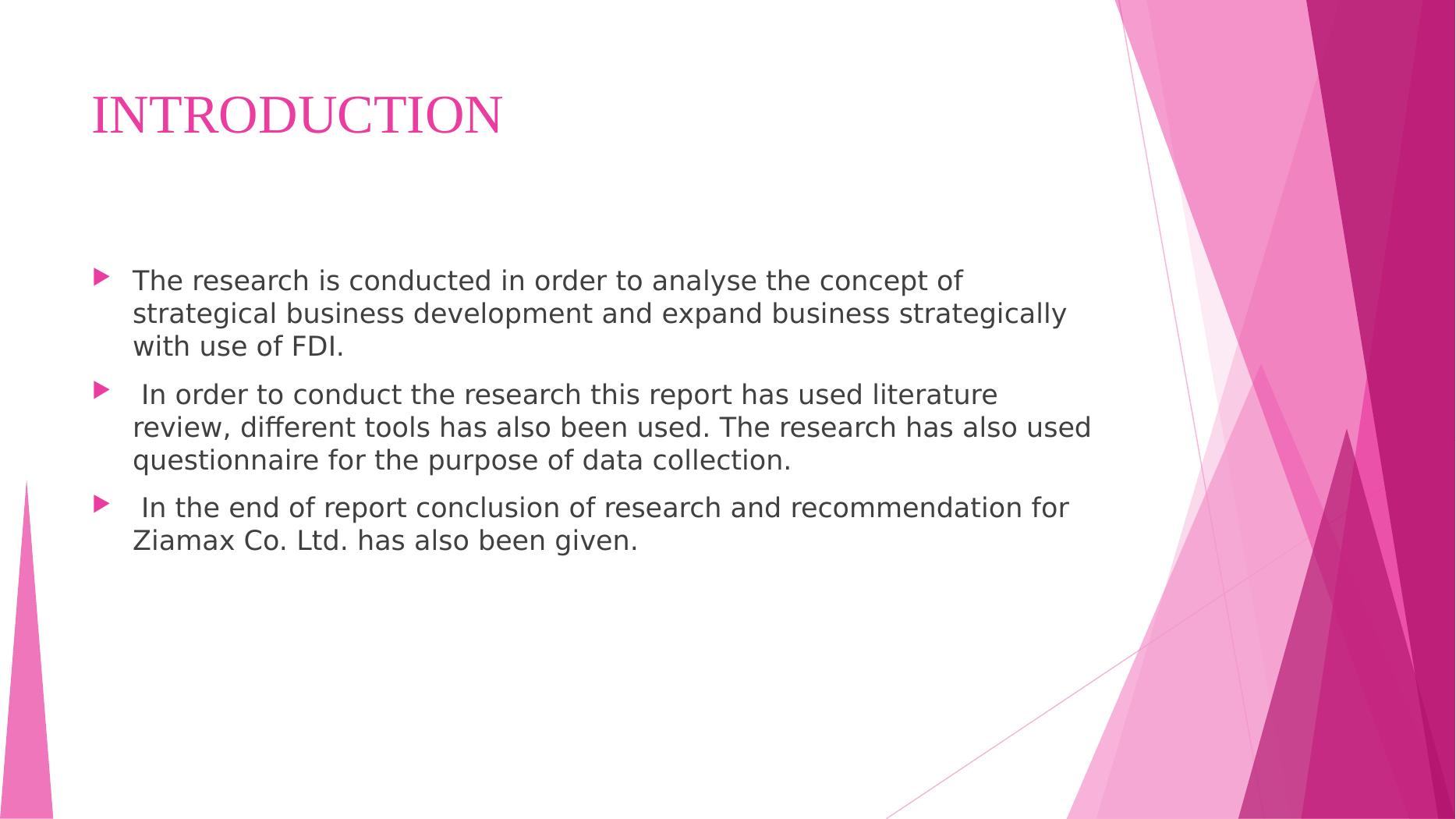 INTRODUCTION

The research is conducted in order to analyse the concept of strategical business development and expand business strategically with use of FDI.

In order to conduct the research this report has used literature review, different tools has also been used. The research has also used questionnaire for the purpose of data collection.

In the end of report conclusion of research and recommendation for Ziamax Co. Ltd. has also been given.